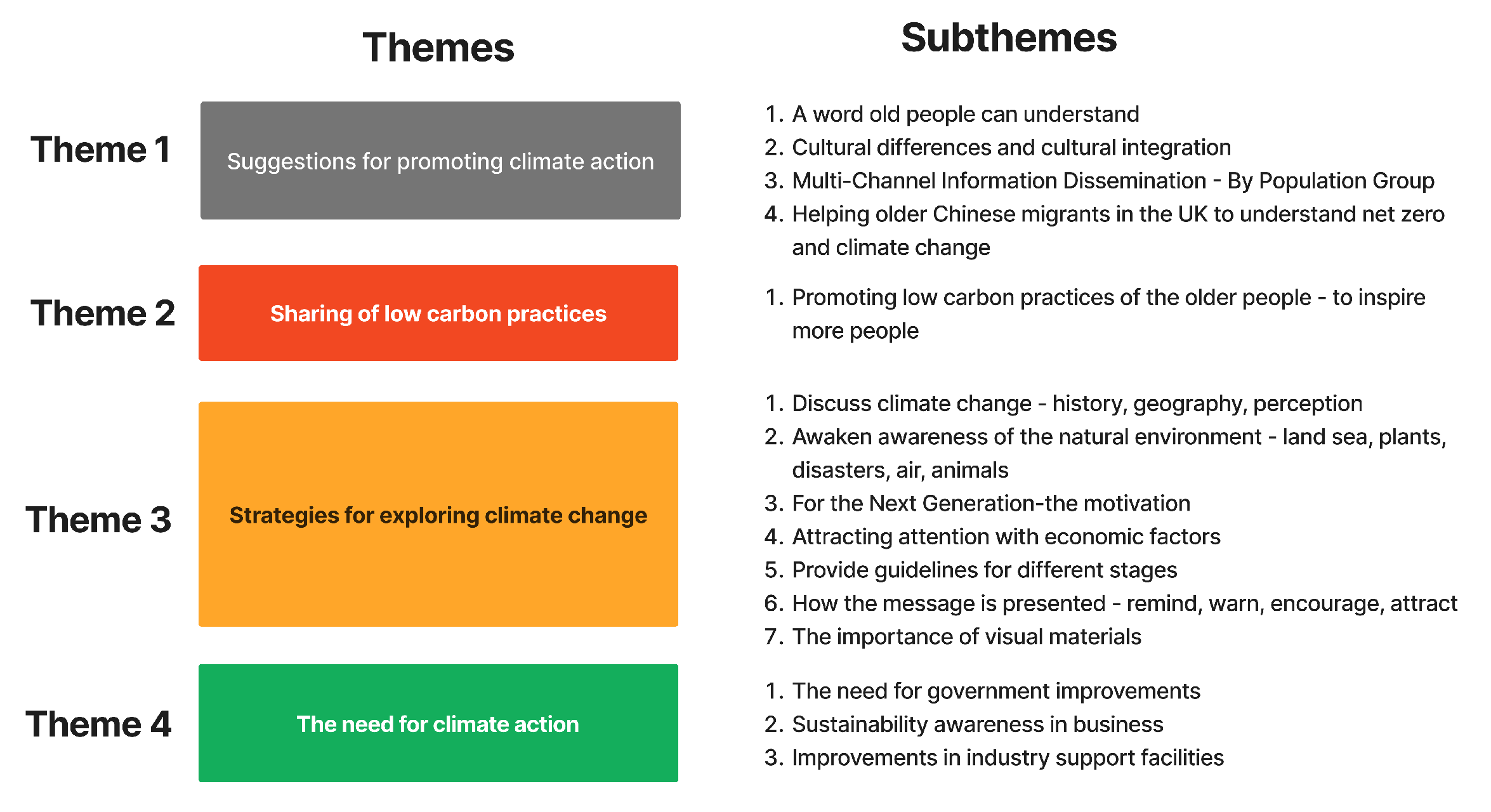 Themes

Subthemes

Theme 1

Suggestions for promoting climate action

1. A word old people can understand
2. Cultural differences and cultural integration
3. Multi-Channel Information Dissemination - By Population Group
4. Helping older Chinese migrants in the UK to understand net zero and climate change

Theme 2

Sharing of low carbon practices

1. Promoting low carbon practices of the older people - to inspire more people

Theme 3

Strategies for exploring climate change

1. Discuss climate change - history, geography, perception
2. Awaken awareness of the natural environment - land sea, plants, disasters, air, animals
3. For the Next Generation-the motivation
4. Attracting attention with economic factors
5. Provide guidelines for different stages
6. How the message is presented - remind, warn, encourage, attract
7. The importance of visual materials

Theme 4

The need for climate action

1. The need for government improvements
2. Sustainability awareness in business
3. Improvements in industry support facilities